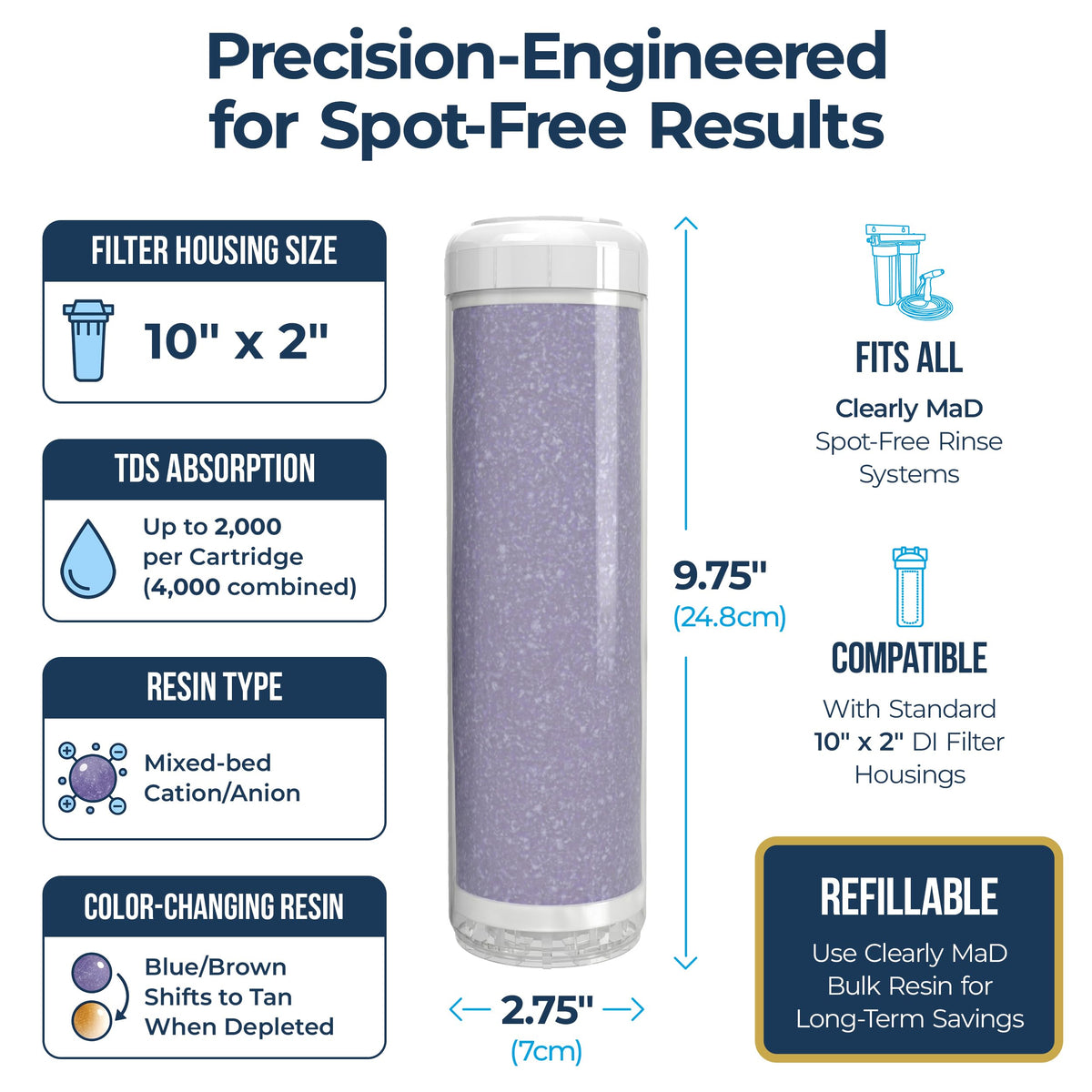 Precision-Engineered for Spot-Free Results

FILTER HOUSING SIZE

10" x 2"

TDS ABSORPTION

Up to 2,000 per Cartridge (4,000 combined)

RESIN TYPE

Mixed-bed Cation/Anion

COLOR-CHANGING RESIN

Blue/Brown Shifts to Tan When Depleted

9.75" (24.8cm)

2.75" (7cm)

FITS ALL

Clearly MaD Spot-Free Rinse Systems

COMPATIBLE

With Standard 10" x 2" DI Filter Housings

REFILLABLE

Use Clearly MaD Bulk Resin for Long-Term Savings